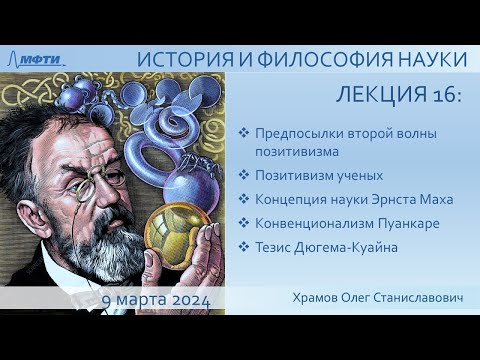 МФТИ

ИСТОРИЯ И ФИЛОСОФИЯ НАУКИ

ЛЕКЦИЯ 16:

❖ Предпосылки второй волны позитивизма
❖ Позитивизм ученых
❖ Концепция науки Эрнста Маха
❖ Конвенционализм Пуанкаре
❖ Тезис Дюгема-Куайна

9 марта 2024

Храмов Олег Станиславович